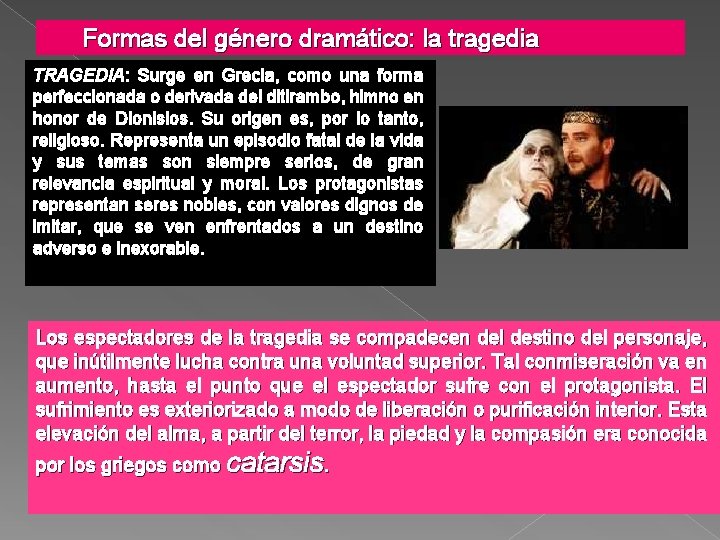 Formas del género dramático: la tragedia

TRAGEDIA: Surge en Grecia, como una forma perfeccionada o derivada del ditirambo, himno en honor de Dionisios. Su origen es, por lo tanto, religioso. Representa un episodio fatal de la vida y sus temas son siempre serios, de gran relevancia espiritual y moral. Los protagonistas representan seres nobles, con valores dignos de imitar, que se ven enfrentados a un destino adverso e inexorable.

Los espectadores de la tragedia se compadecen del destino del personaje, que inútilmente lucha contra una voluntad superior. Tal conmiseración va en aumento, hasta el punto que el espectador sufre con el protagonista. El sufrimiento es exteriorizado a modo de liberación o purificación interior. Esta elevación del alma, a partir del terror, la piedad y la compasión era conocida por los griegos como catarsis.